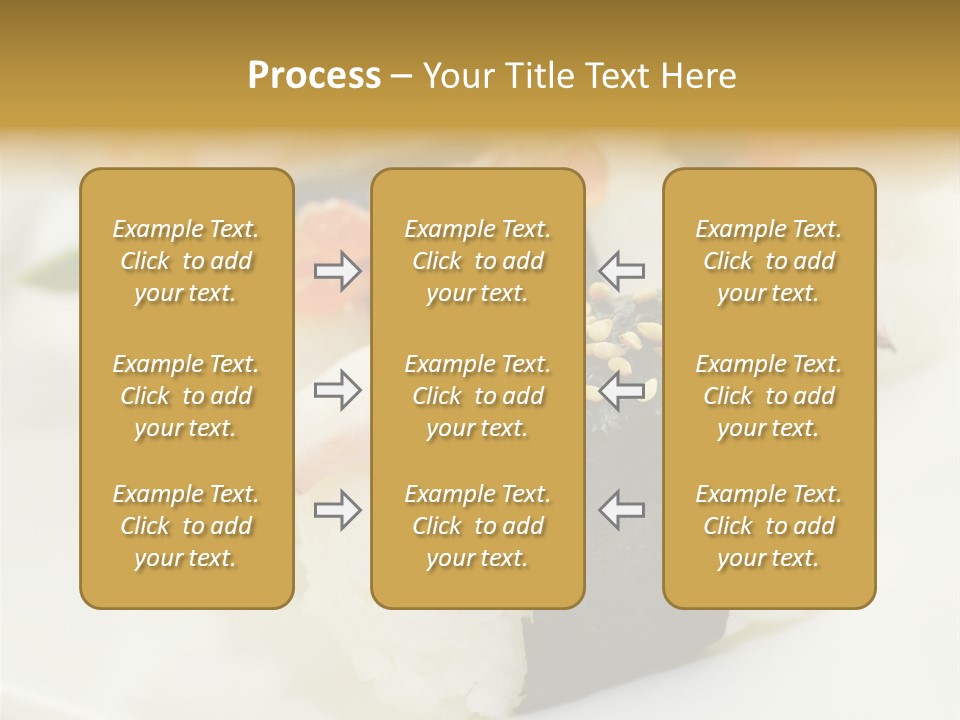 Process – Your Title Text Here

Example Text. Click to add your text.

Example Text. Click to add your text.

Example Text. Click to add your text.

Example Text. Click to add your text.

Example Text. Click to add your text.

Example Text. Click to add your text.

Example Text. Click to add your text.

Example Text. Click to add your text.

Example Text. Click to add your text.